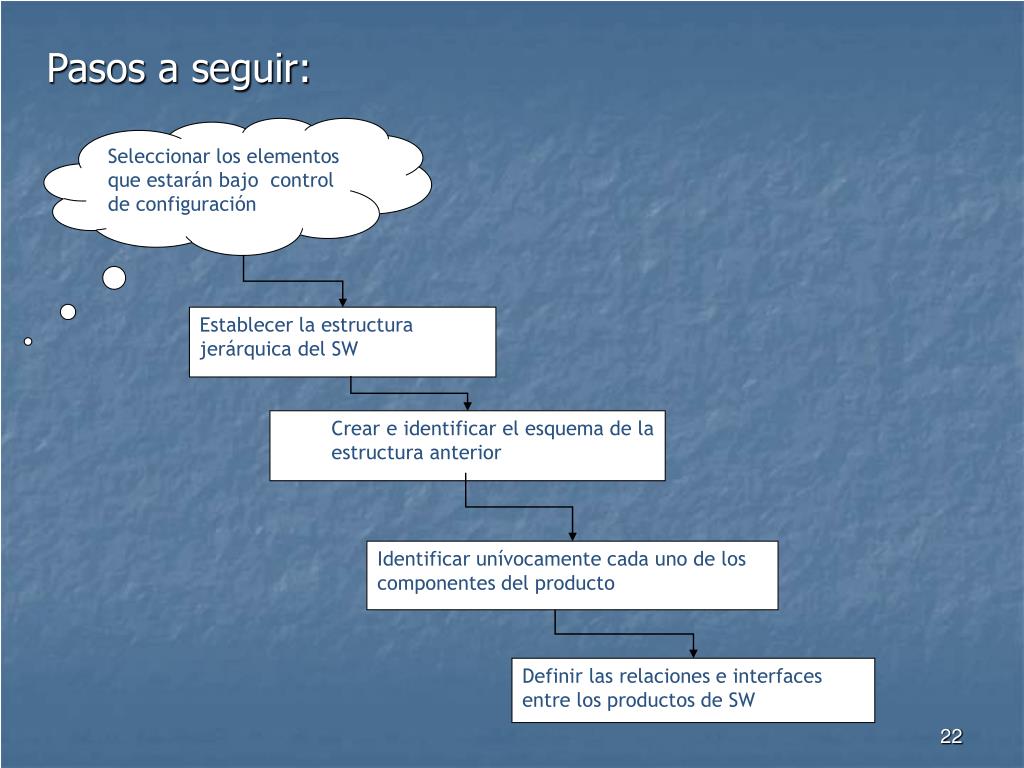 Pasos a seguir:

Seleccionar los elementos que estarán bajo control de configuración

Establecer la estructura jerárquica del SW

Crear e identificar el esquema de la estructura anterior

Identificar unívocamente cada uno de los componentes del producto

Definir las relaciones e interfaces entre los productos de SW

22